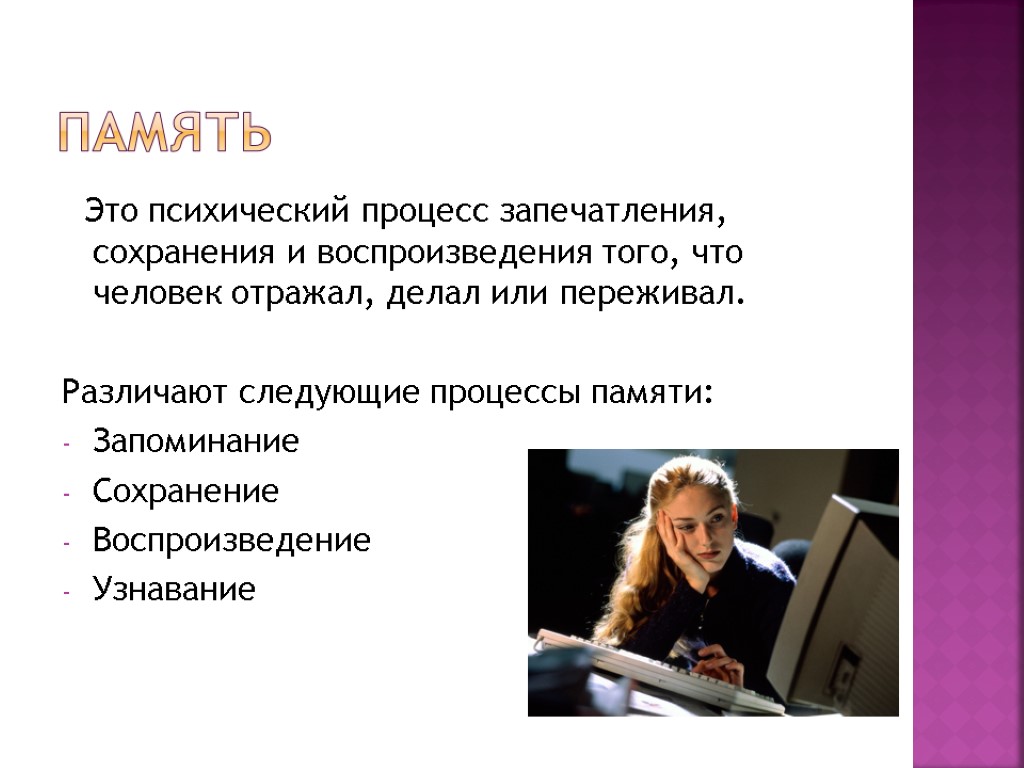 ПАМЯТЬ

Это психический процесс запечатления, сохранения и воспроизведения того, что человек отражал, делал или переживал.

Различают следующие процессы памяти:
- Запоминание
- Сохранение
- Воспроизведение
- Узнавание